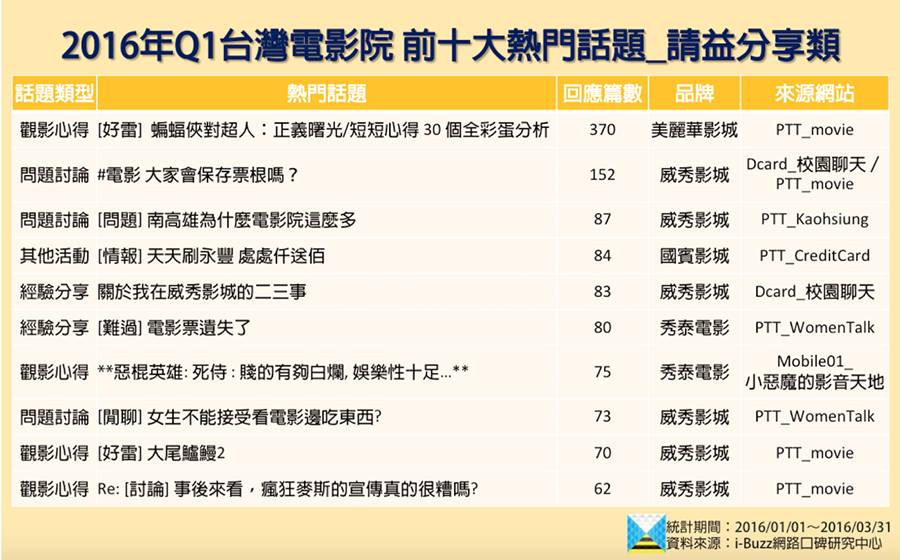 2016年Q1台灣電影院 前十大熱門話題_請益分享類

| 話題類型 | 熱門話題 | 回應篇數 | 品牌 | 來源網站 |
|---|---|---|---|---|
| 觀影心得 | [好雷] 蝙蝠俠對超人：正義曙光/短短心得 30 個全彩蛋分析 | 370 | 美麗華影城 | PTT_movie |
| 問題討論 | #電影 大家會保存票根嗎？ | 152 | 威秀影城 | Dcard_校園聊天 / PTT_movie |
| 問題討論 | [問題] 南高雄為什麼電影院這麼多 | 87 | 威秀影城 | PTT_Kaohsiung |
| 其他活動 | [情報] 天天刷永豐 處處仟送佰 | 84 | 國賓影城 | PTT_CreditCard |
| 經驗分享 | 關於我在威秀影城的二三事 | 83 | 威秀影城 | Dcard_校園聊天 |
| 經驗分享 | [難過] 電影票遺失了 | 80 | 秀泰電影 | PTT_WomenTalk |
| 觀影心得 | **惡棍英雄: 死侍 : 賤的有夠白爛, 娛樂性十足...** | 75 | 秀泰電影 | Mobile01_ 小惡魔的影音天地 |
| 問題討論 | [閒聊] 女生不能接受看電影邊吃東西? | 73 | 威秀影城 | PTT_WomenTalk |
| 觀影心得 | [好雷] 大尾鱸鰻2 | 70 | 威秀影城 | PTT_movie |
| 觀影心得 | Re: [討論] 事後來看，瘋狂麥斯的宣傳真的很糟嗎? | 62 | 威秀影城 | PTT_movie |

統計期間：2016/01/01～2016/03/31
資料來源：i-Buzz網路口碑研究中心